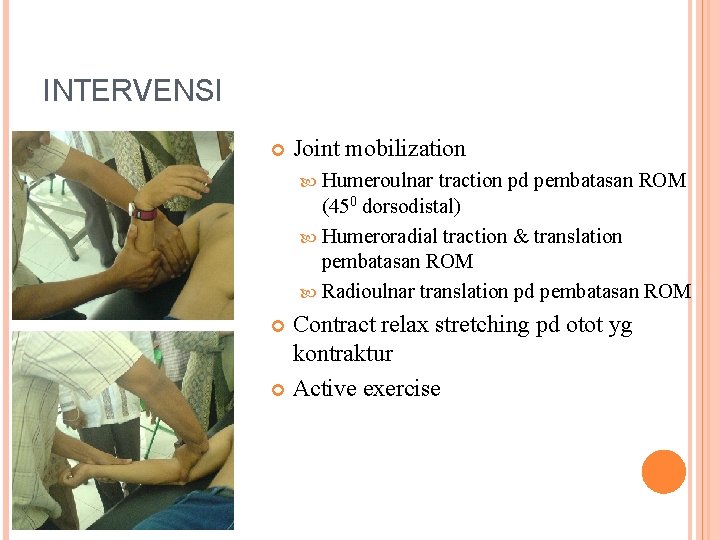 INTERVENSI

Joint mobilization

Humeroulnar traction pd pembatasan ROM ($45^0$ dorsodistal)

Humeroradial traction & translation pembatasan ROM

Radioulnar translation pd pembatasan ROM

Contract relax stretching pd otot yg kontraktur

Active exercise